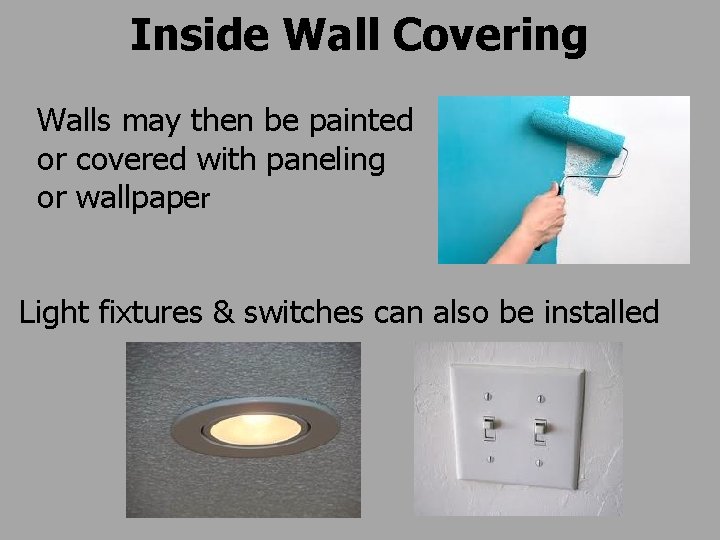 Inside Wall Covering

Walls may then be painted or covered with paneling or wallpaper

Light fixtures & switches can also be installed